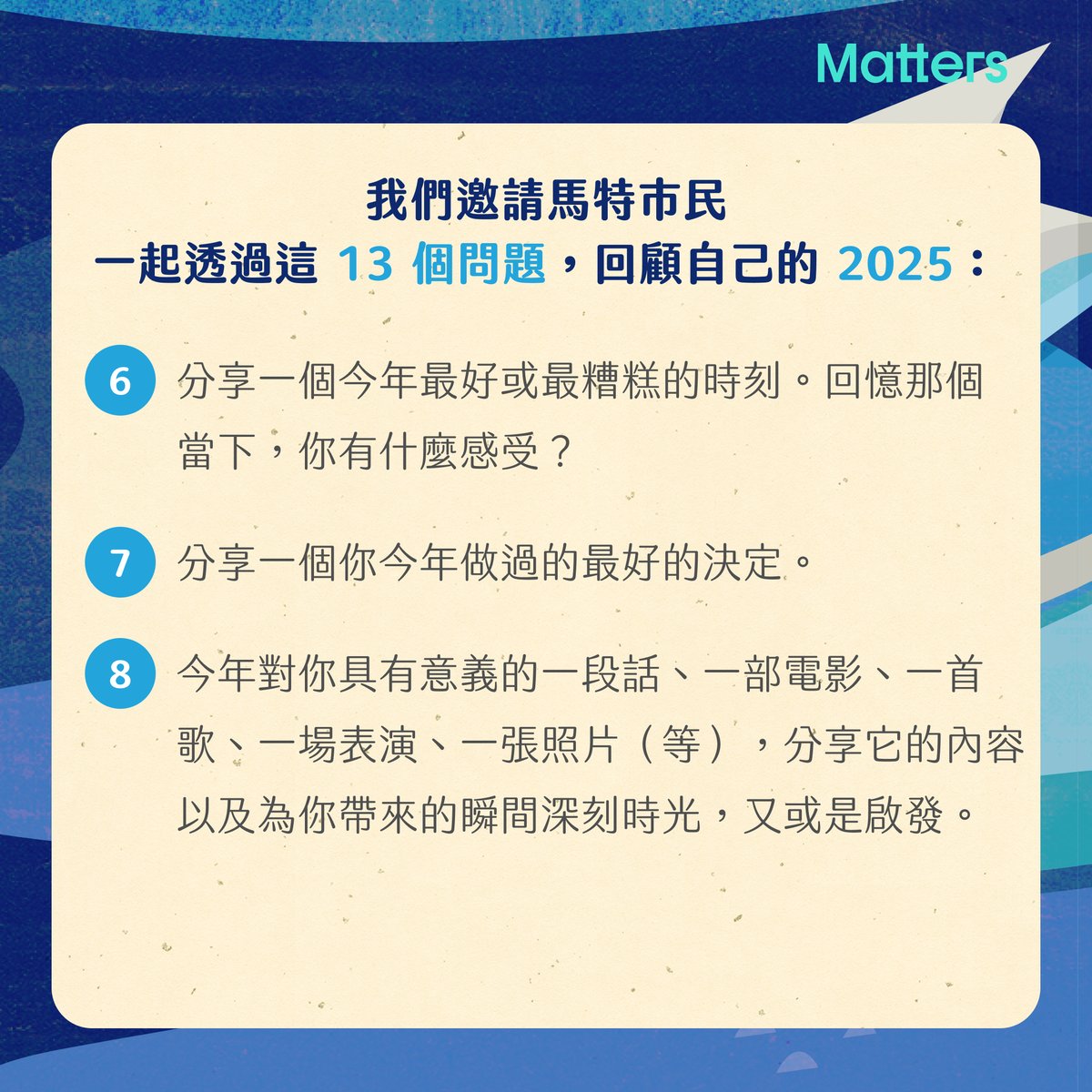 Matters

我們邀請馬特市民
一起透過這 13 個問題，回顧自己的 2025：

6 分享一個今年最好或最糟糕的時刻。回憶那個當下，你有什麼感受？

7 分享一個你今年做過的最好的決定。

8 今年對你具有意義的一段話、一部電影、一首歌、一場表演、一張照片（等），分享它的內容以及為你帶來的瞬間深刻時光，又或是啟發。